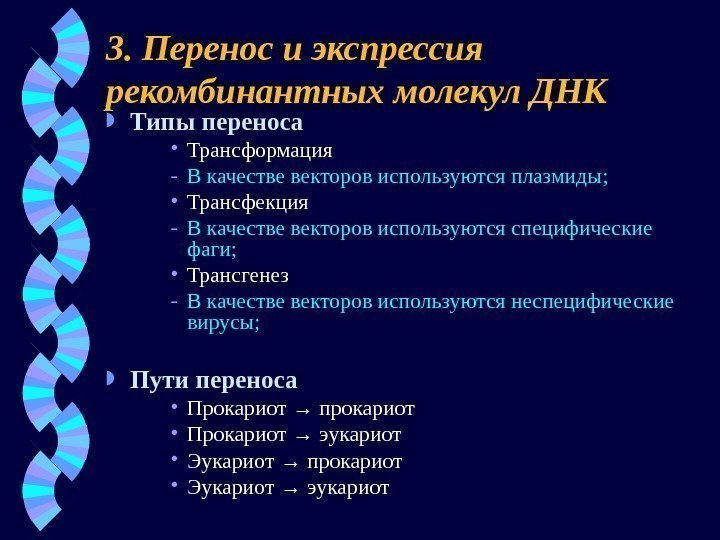 3. Перенос и экспрессия рекомбинантных молекул ДНК

Типы переноса
• Трансформация
- В качестве векторов используются плазмиды;
• Трансфекция
- В качестве векторов используются специфические фаги;
• Трансгенез
- В качестве векторов используются неспецифические вирусы;

Пути переноса
• Прокариот → прокариот
• Прокариот → эукариот
• Эукариот → прокариот
• Эукариот → эукариот